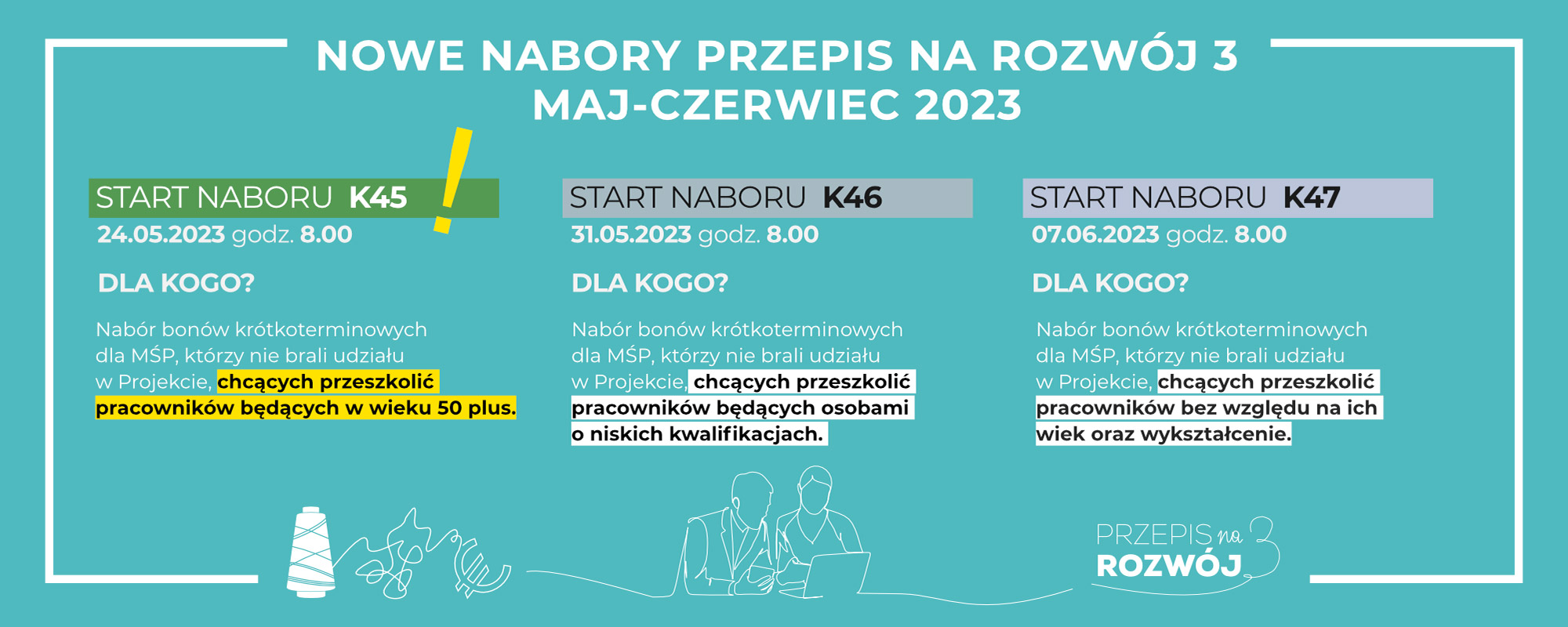 NOWE NABORY PRZEPIS NA ROZWÓJ 3
MAJ-CZERWIEC 2023

START NABORU K45 !
24.05.2023 godz. 8.00

DLA KOGO?

Nabór bonów krótkoterminowych dla MŚP, którzy nie brali udziału w Projekcie, chcących przeszkolić pracowników będących w wieku 50 plus.

START NABORU K46
31.05.2023 godz. 8.00

DLA KOGO?

Nabór bonów krótkoterminowych dla MŚP, którzy nie brali udziału w Projekcie, chcących przeszkolić pracowników będących osobami o niskich kwalifikacjach.

START NABORU K47
07.06.2023 godz. 8.00

DLA KOGO?

Nabór bonów krótkoterminowych dla MŚP, którzy nie brali udziału w Projekcie, chcących przeszkolić pracowników bez względu na ich wiek oraz wykształcenie.

PRZEPIS na ROZWÓJ 3